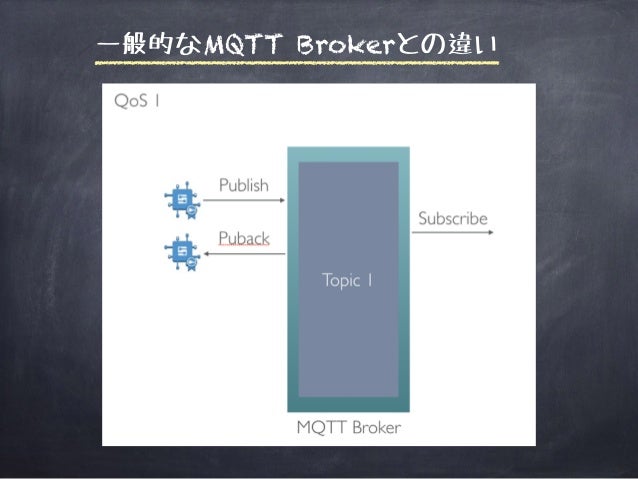 一般的なMQTT Brokerとの違い

QoS 1

Publish

Puback

Subscribe

Topic 1

MQTT Broker